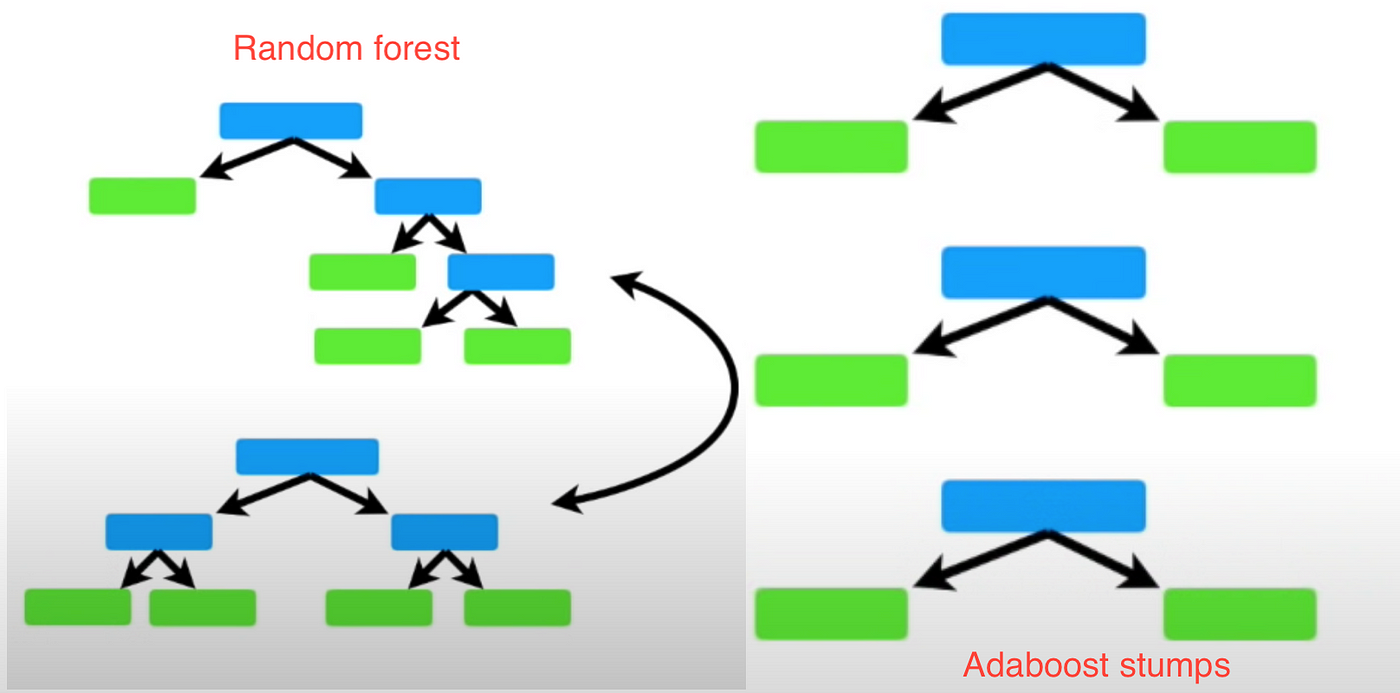 Random forest

Adaboost stumps